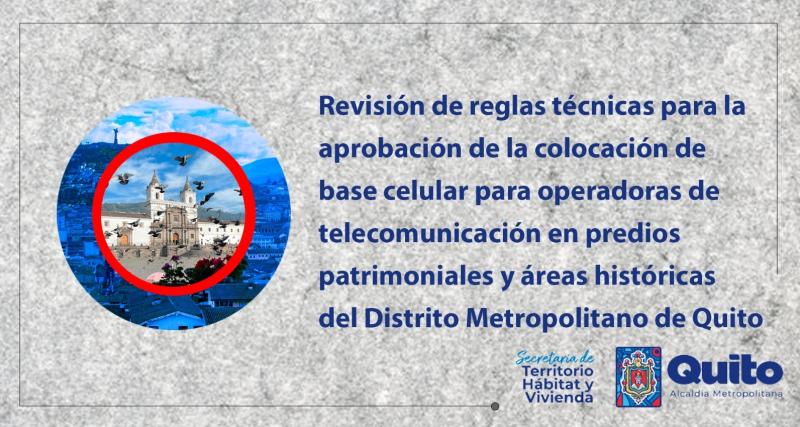 Revisión de reglas técnicas para la aprobación de la colocación de base celular para operadoras de telecomunicación en predios patrimoniales y áreas históricas del Distrito Metropolitano de Quito

Secretaría de Territorio Hábitat y Vivienda

Quito
Alcaldía Metropolitana